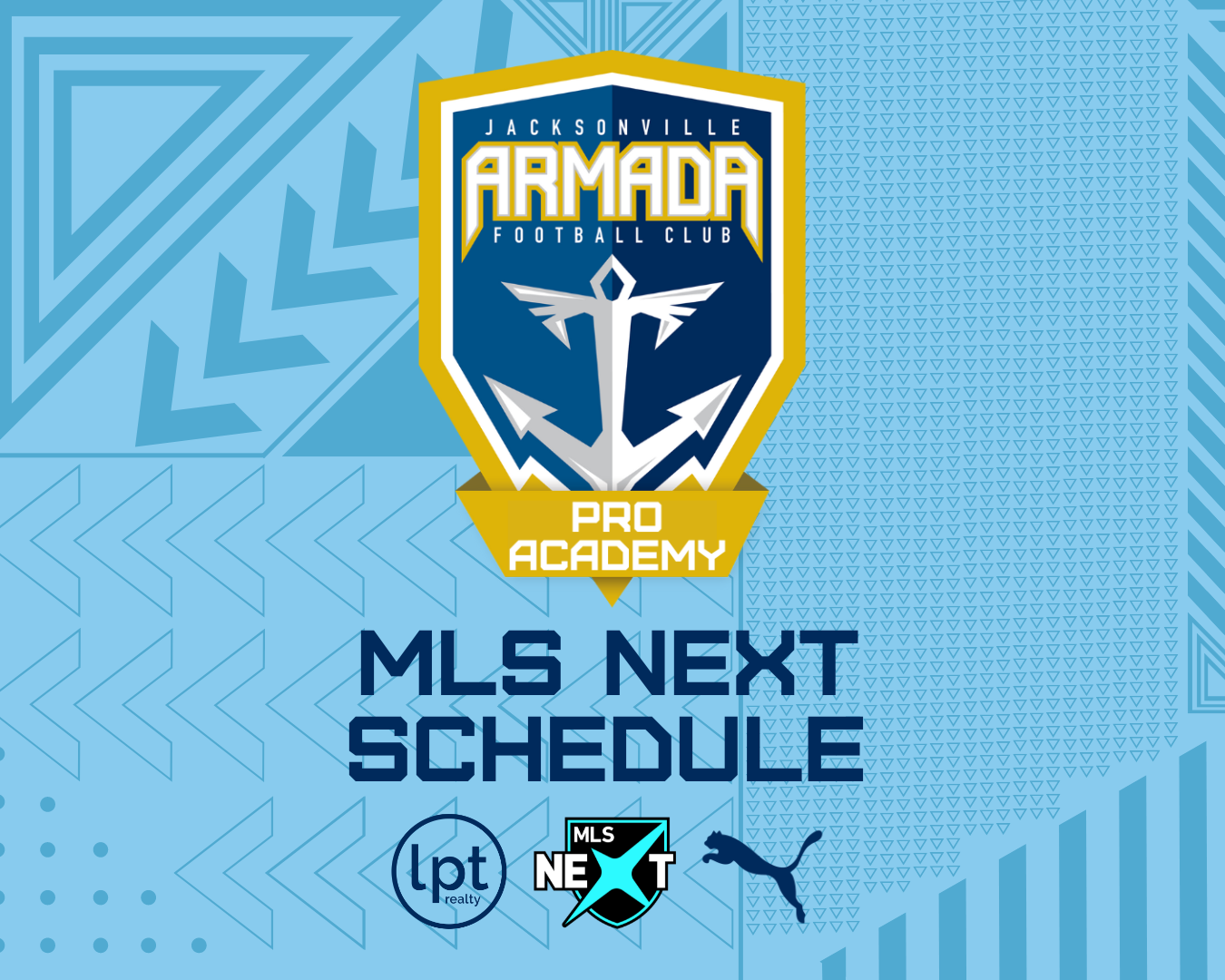 JACKSONVILLE
ARMADA
FOOTBALL CLUB

PRO
ACADEMY

MLS NEXT
SCHEDULE

lpt
realty

MLS
NEXT